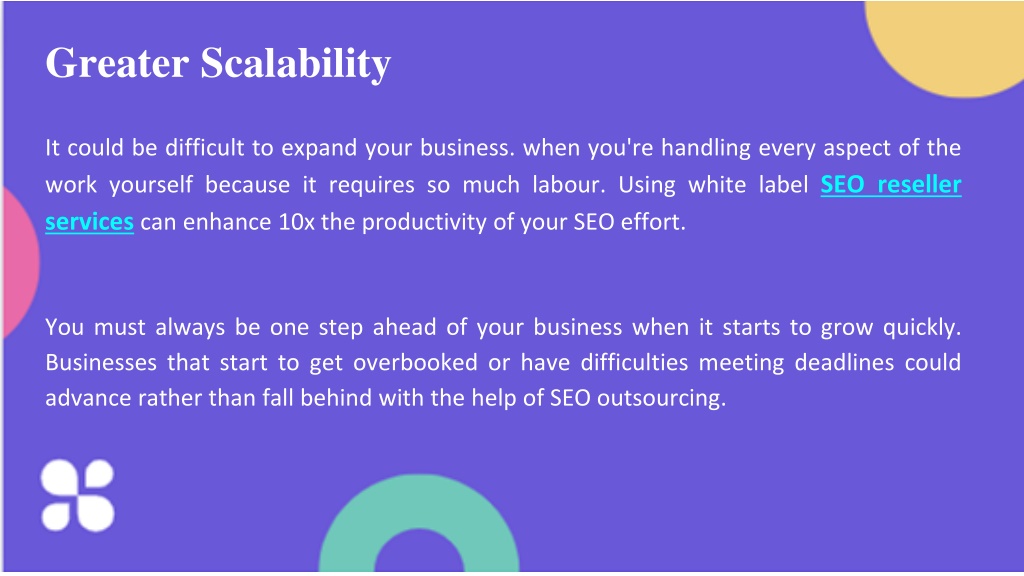 Greater Scalability

It could be difficult to expand your business. when you're handling every aspect of the work yourself because it requires so much labour. Using white label SEO reseller services can enhance 10x the productivity of your SEO effort.

You must always be one step ahead of your business when it starts to grow quickly. Businesses that start to get overbooked or have difficulties meeting deadlines could advance rather than fall behind with the help of SEO outsourcing.